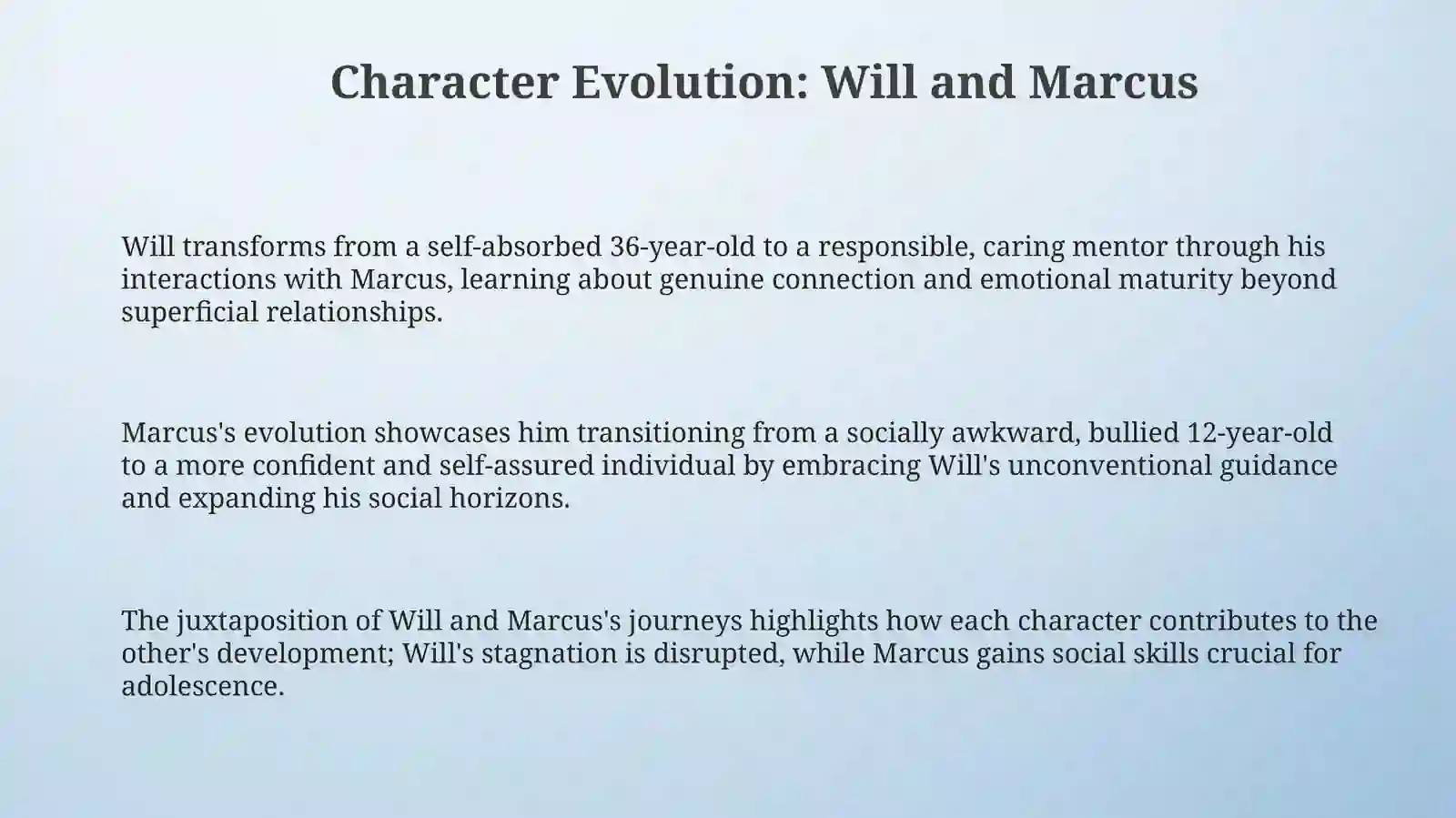 Character Evolution: Will and Marcus

Will transforms from a self-absorbed 36-year-old to a responsible, caring mentor through his interactions with Marcus, learning about genuine connection and emotional maturity beyond superficial relationships.

Marcus's evolution showcases him transitioning from a socially awkward, bullied 12-year-old to a more confident and self-assured individual by embracing Will's unconventional guidance and expanding his social horizons.

The juxtaposition of Will and Marcus's journeys highlights how each character contributes to the other's development; Will's stagnation is disrupted, while Marcus gains social skills crucial for adolescence.